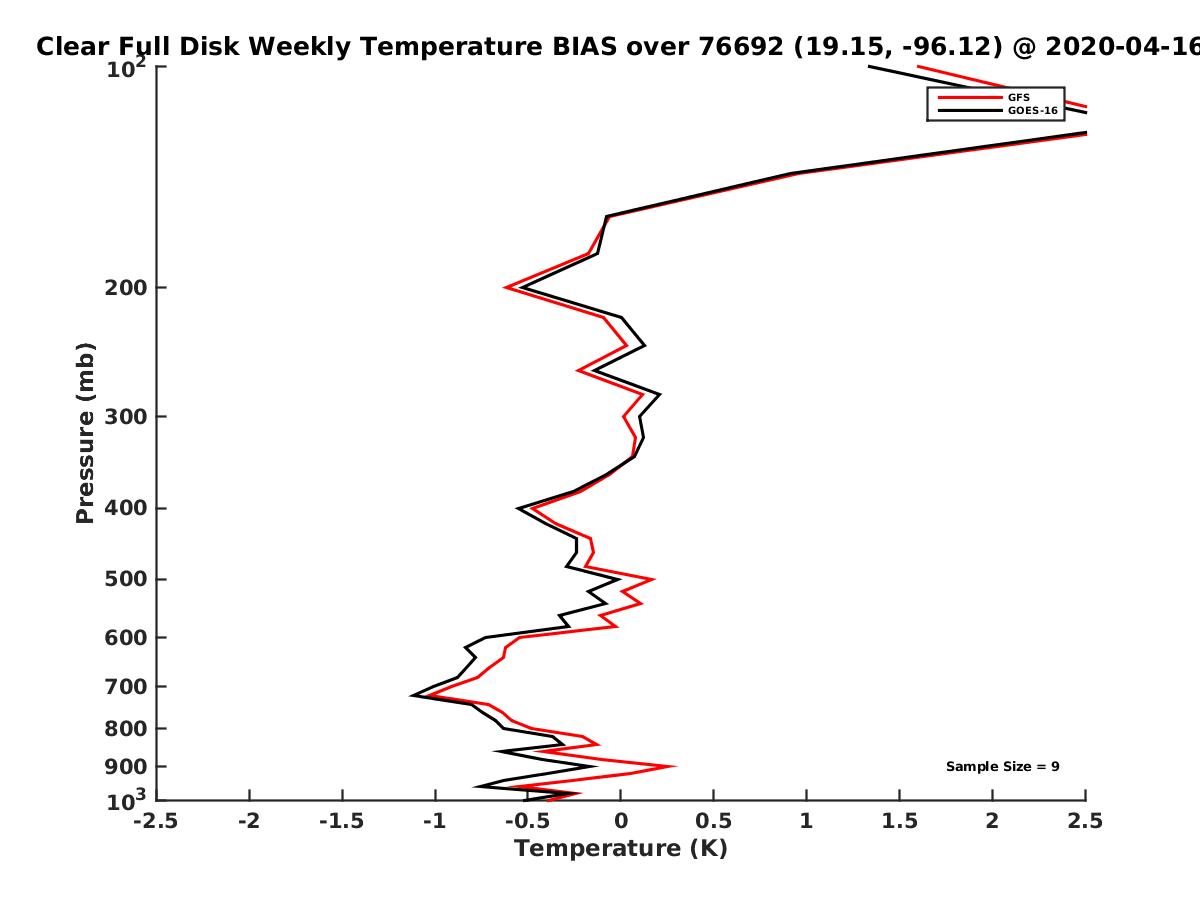 Clear Full Disk Weekly Temperature BIAS over 76692 (19.15, -96.12) @ 2020-04-16

GFS
GOES-16

Pressure (mb)

$10^2$
200
300
400
500
600
700
800
900
$10^3$

Sample Size = 9

-2.5 -2 -1.5 -1 -0.5 0 0.5 1 1.5 2 2.5

Temperature (K)